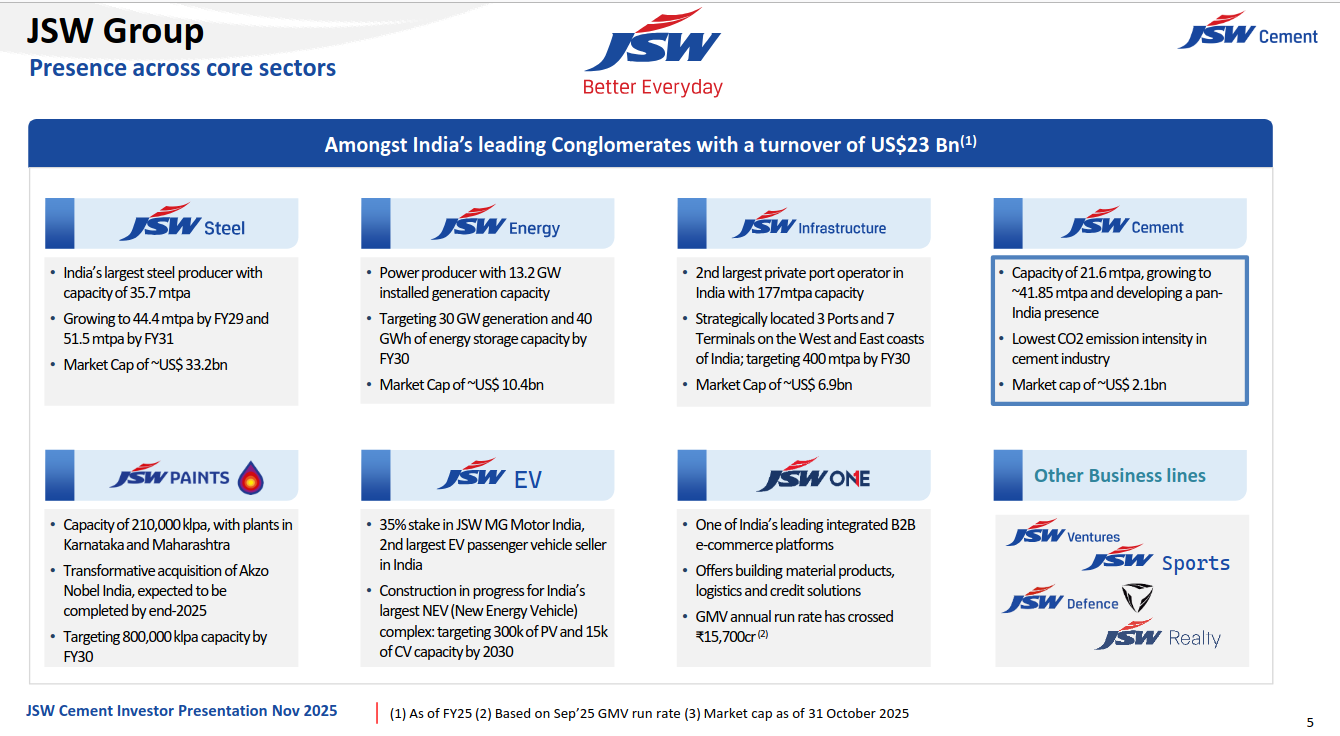 JSW Group
Presence across core sectors

JSW
Better Everyday

JSW Cement

Amongst India's leading Conglomerates with a turnover of US$23 Bn$^{(1)}$

JSW Steel
• India's largest steel producer with capacity of 35.7 mtpa
• Growing to 44.4 mtpa by FY29 and 51.5 mtpa by FY31
• Market Cap of ~US$ 33.2bn

JSW Energy
• Power producer with 13.2 GW installed generation capacity
• Targeting 30 GW generation and 40 GWh of energy storage capacity by FY30
• Market Cap of ~US$ 10.4bn

JSW Infrastructure
• 2nd largest private port operator in India with 177mtpa capacity
• Strategically located 3 Ports and 7 Terminals on the West and East coasts of India; targeting 400 mtpa by FY30
• Market Cap of ~US$ 6.9bn

JSW Cement
• Capacity of 21.6 mtpa, growing to ~41.85 mtpa and developing a pan-India presence
• Lowest CO2 emission intensity in cement industry
• Market cap of ~US$ 2.1bn

JSW PAINTS
• Capacity of 210,000 klpa, with plants in Karnataka and Maharashtra
• Transformative acquisition of Akzo Nobel India, expected to be completed by end-2025
• Targeting 800,000 klpa capacity by FY30

JSW EV
• 35% stake in JSW MG Motor India, 2nd largest EV passenger vehicle seller in India
• Construction in progress for India's largest NEV (New Energy Vehicle) complex: targeting 300k of PV and 15k of CV capacity by 2030

JSW ONE
• One of India's leading integrated B2B e-commerce platforms
• Offers building material products, logistics and credit solutions
• GMV annual run rate has crossed ₹15,700cr $^{(2)}$

Other Business lines
JSW Ventures
JSW Sports
JSW Defence
JSW Realty

JSW Cement Investor Presentation Nov 2025
(1) As of FY25 (2) Based on Sep'25 GMV run rate (3) Market cap as of 31 October 2025
5